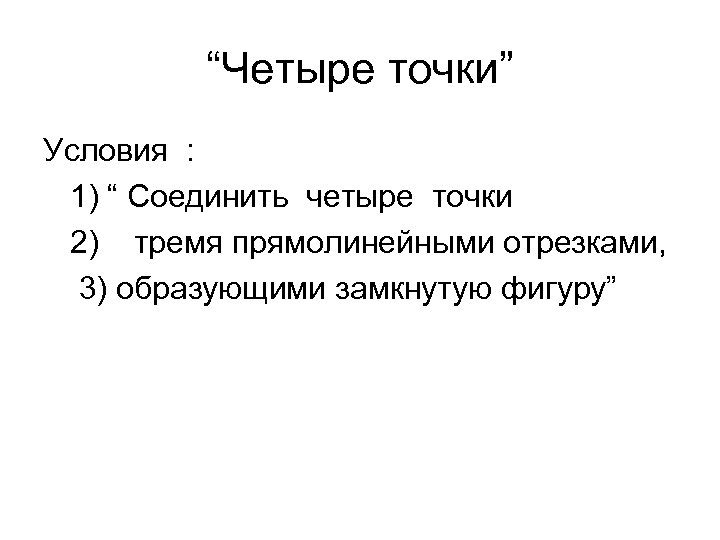 “Четыре точки”

Условия :

1) “ Соединить четыре точки

2) тремя прямолинейными отрезками,

3) образующими замкнутую фигуру”